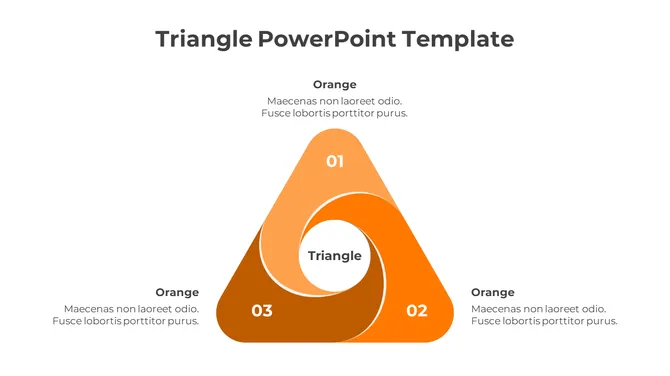 Triangle PowerPoint Template

Orange
Maecenas non laoreet odio.
Fusce lobortis porttitor purus.

01

Triangle

Orange
Maecenas non laoreet odio.
Fusce lobortis porttitor purus.

03

02

Orange
Maecenas non laoreet odio.
Fusce lobortis porttitor purus.